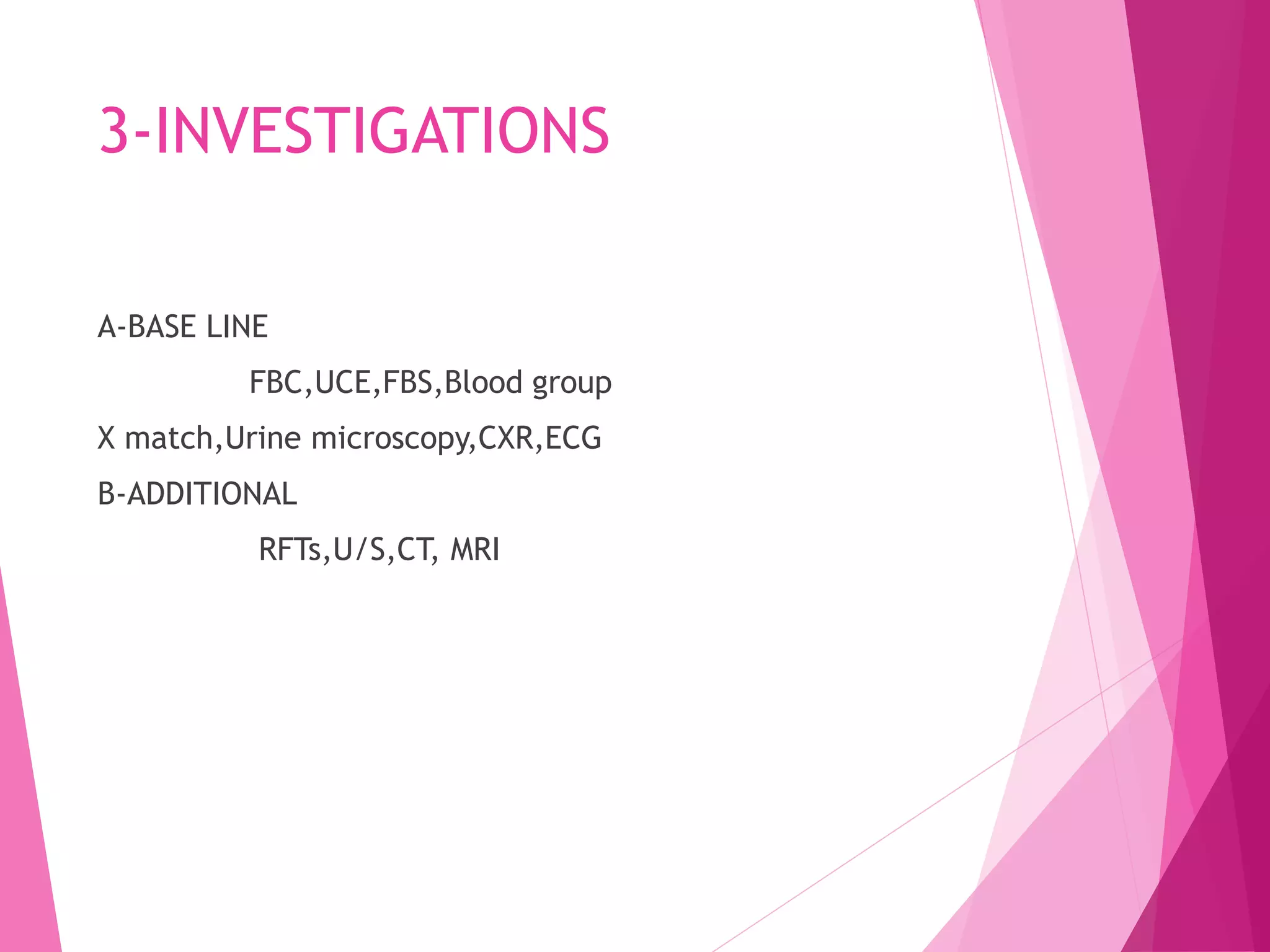 3-INVESTIGATIONS

A-BASE LINE

FBC,UCE,FBS,Blood group

X match,Urine microscopy,CXR,ECG

B-ADDITIONAL

RFTs,U/S,CT, MRI